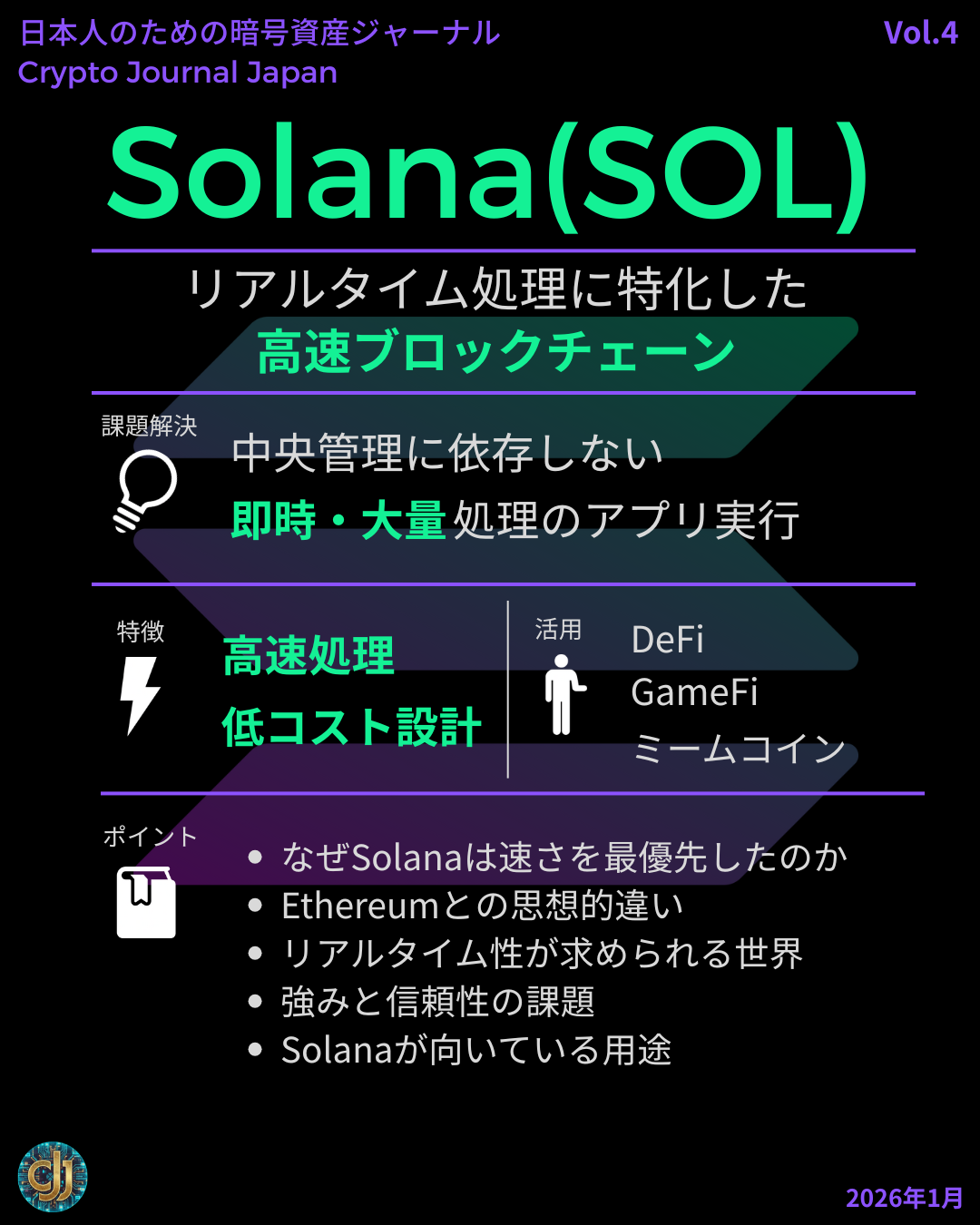 日本人のための暗号資産ジャーナル
Crypto Journal Japan

Vol.4

Solana(SOL)

リアルタイム処理に特化した
高速ブロックチェーン

課題解決

中央管理に依存しない
即時・大量処理のアプリ実行

特徴

高速処理
低コスト設計

活用

DeFi
GameFi
ミームコイン

ポイント

• なぜSolanaは速さを最優先したのか
• Ethereumとの思想的違い
• リアルタイム性が求められる世界
• 強みと信頼性の課題
• Solanaが向いている用途

cjj

2026年1月